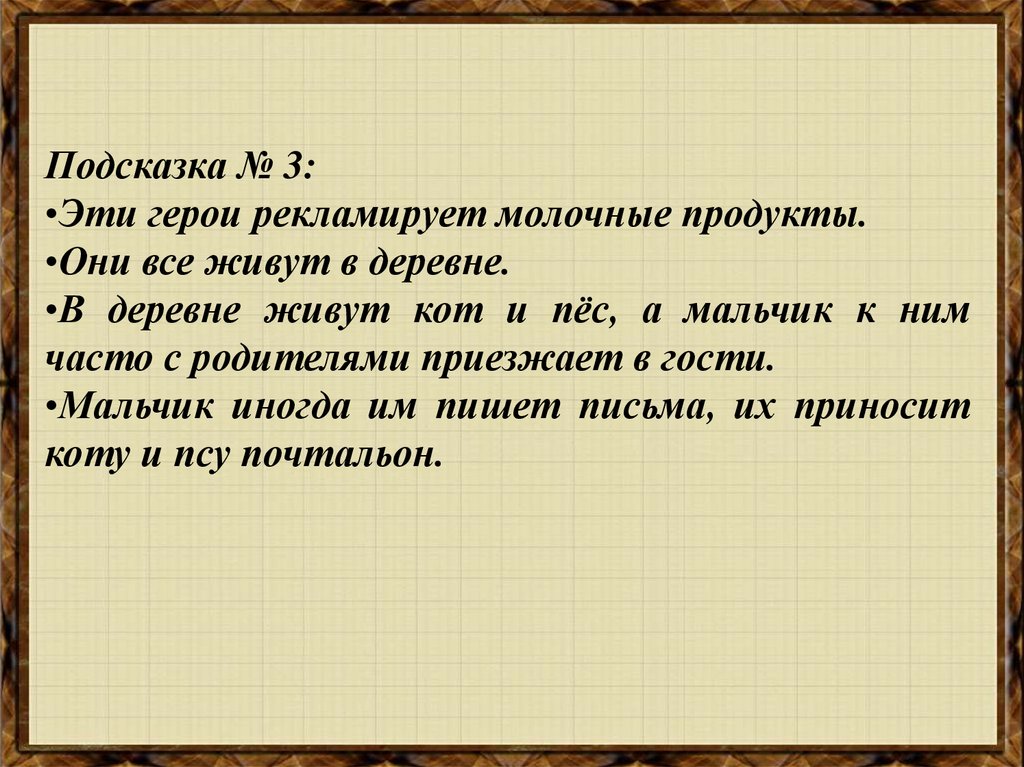 Подсказка № 3:
•Эти герои рекламирует молочные продукты.
•Они все живут в деревне.
•В деревне живут кот и пёс, а мальчик к ним часто с родителями приезжает в гости.
•Мальчик иногда им пишет письма, их приносит коту и псу почтальон.